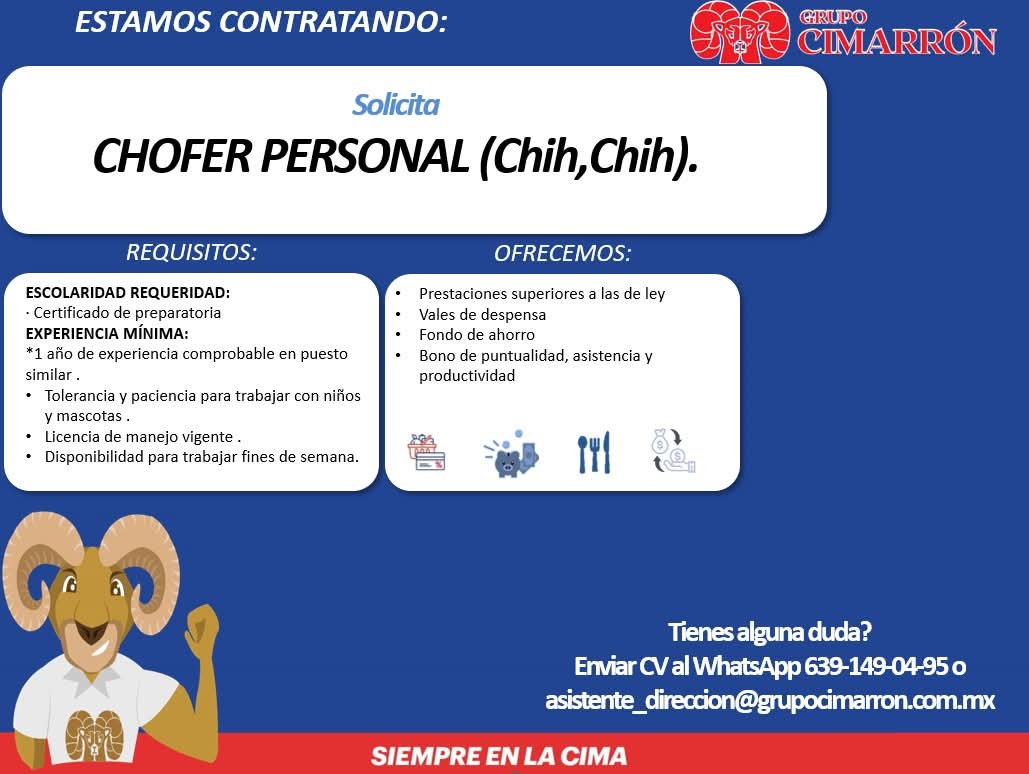 ESTAMOS CONTRATANDO:

GRUPO CIMARRÓN

Solicita

CHOFER PERSONAL (Chih,Chih).

REQUISITOS:

ESCOLARIDAD REQUERIDAD:
· Certificado de preparatoria
EXPERIENCIA MÍNIMA:
*1 año de experiencia comprobable en puesto similar .
• Tolerancia y paciencia para trabajar con niños y mascotas .
• Licencia de manejo vigente .
• Disponibilidad para trabajar fines de semana.

OFRECEMOS:

• Prestaciones superiores a las de ley
• Vales de despensa
• Fondo de ahorro
• Bono de puntualidad, asistencia y productividad

Tienes alguna duda?
Enviar CV al WhatsApp 639-149-04-95 o
asistente_direccion@grupocimarron.com.mx

SIEMPRE EN LA CIMA